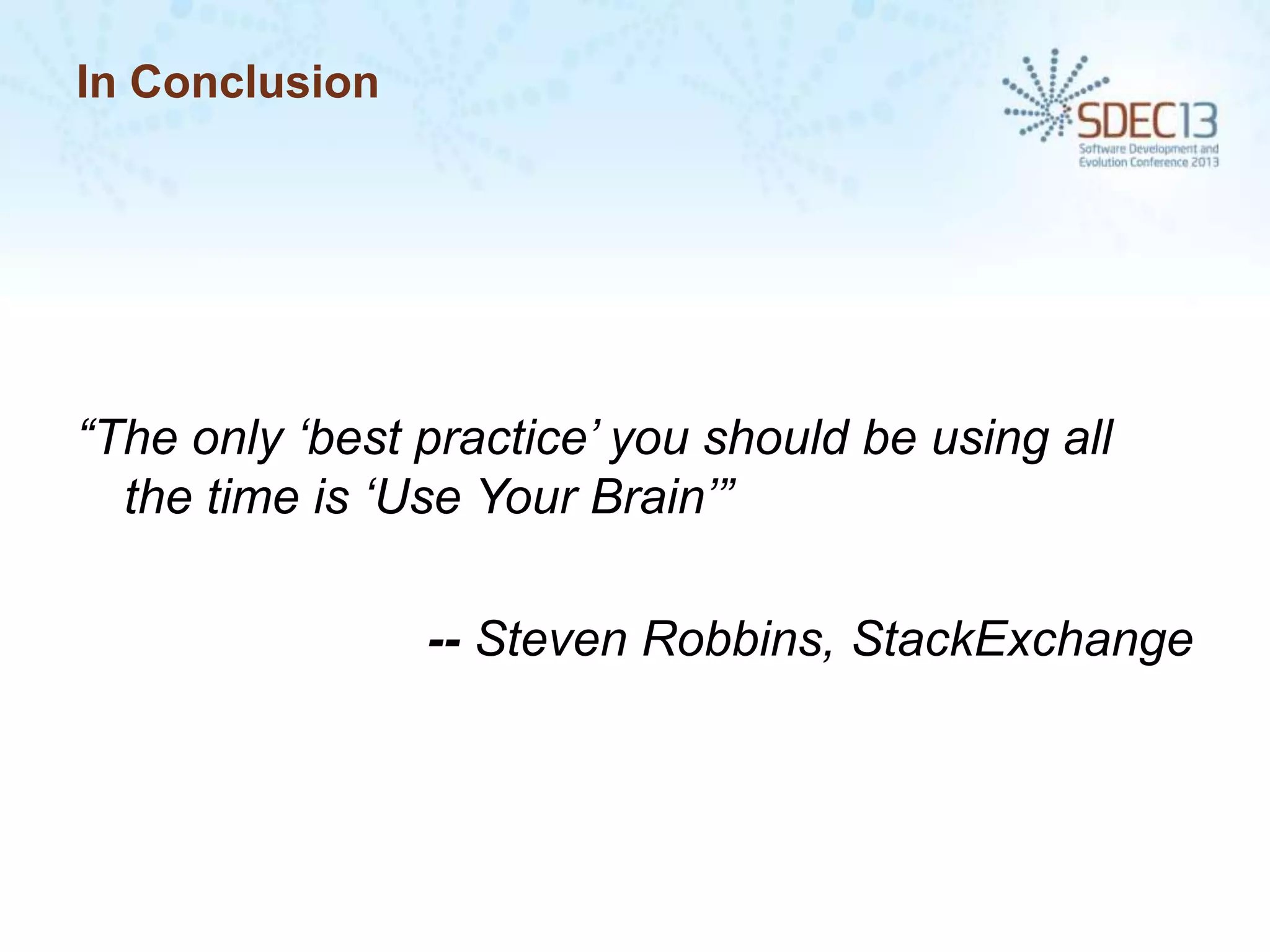 In Conclusion

SDEC13
Software Development and Evolution Conference 2013

“The only ‘best practice’ you should be using all the time is ‘Use Your Brain’”

-- Steven Robbins, StackExchange